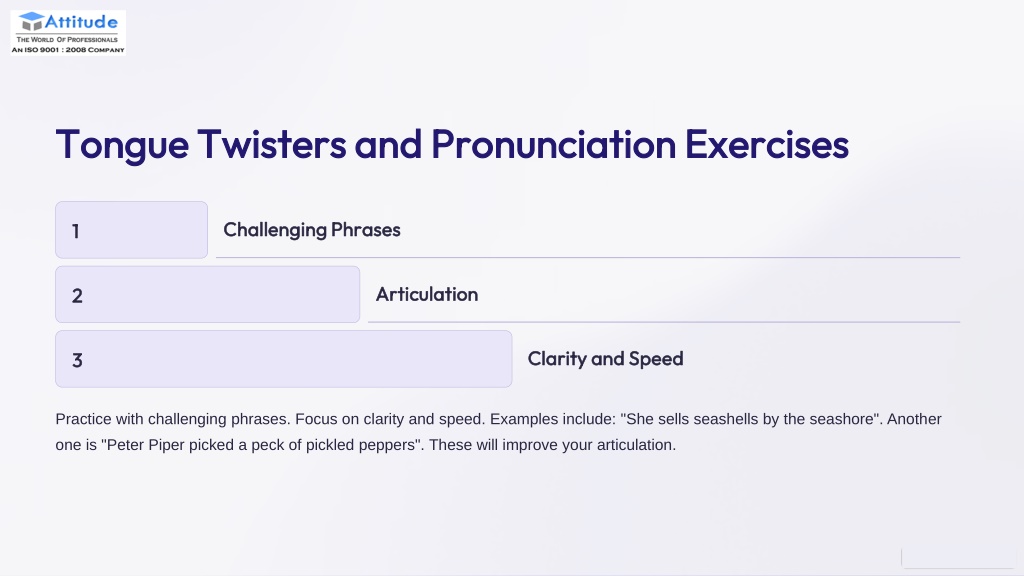 Attitude
THE WORLD OF PROFESSIONALS
AN ISO 9001 : 2008 COMPANY

Tongue Twisters and Pronunciation Exercises

1 Challenging Phrases

2 Articulation

3 Clarity and Speed

Practice with challenging phrases. Focus on clarity and speed. Examples include: "She sells seashells by the seashore". Another one is "Peter Piper picked a peck of pickled peppers". These will improve your articulation.